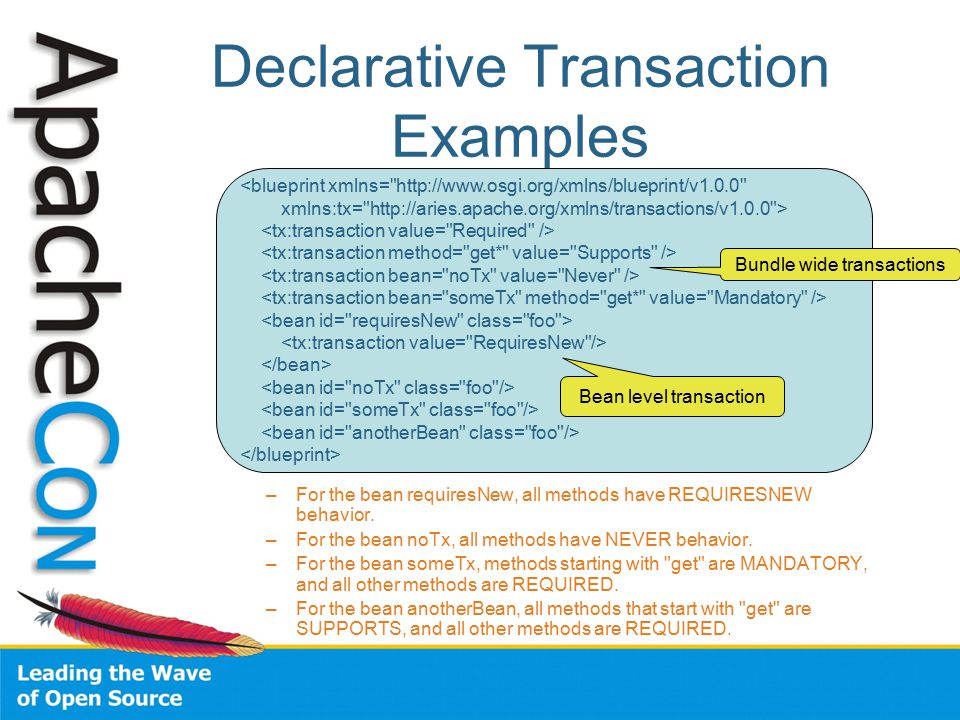 ApacheCon

Declarative Transaction Examples

<blueprint xmlns="http://www.osgi.org/xmlns/blueprint/v1.0.0"
xmlns:tx="http://aries.apache.org/xmlns/transactions/v1.0.0">
<tx:transaction value="Required" />
<tx:transaction method="get*" value="Supports" />
<tx:transaction bean="noTx" value="Never" />
<tx:transaction bean="someTx" method="get*" value="Mandatory" />
<bean id="requiresNew" class="foo">
<tx:transaction value="RequiresNew"/>
</bean>
<bean id="noTx" class="foo"/>
<bean id="someTx" class="foo"/>
<bean id="anotherBean" class="foo"/>
</blueprint>

Bundle wide transactions

Bean level transaction

– For the bean requiresNew, all methods have REQUIRESNEW behavior.
– For the bean noTx, all methods have NEVER behavior.
– For the bean someTx, methods starting with "get" are MANDATORY, and all other methods are REQUIRED.
– For the bean anotherBean, all methods that start with "get" are SUPPORTS, and all other methods are REQUIRED.

Leading the Wave of Open Source